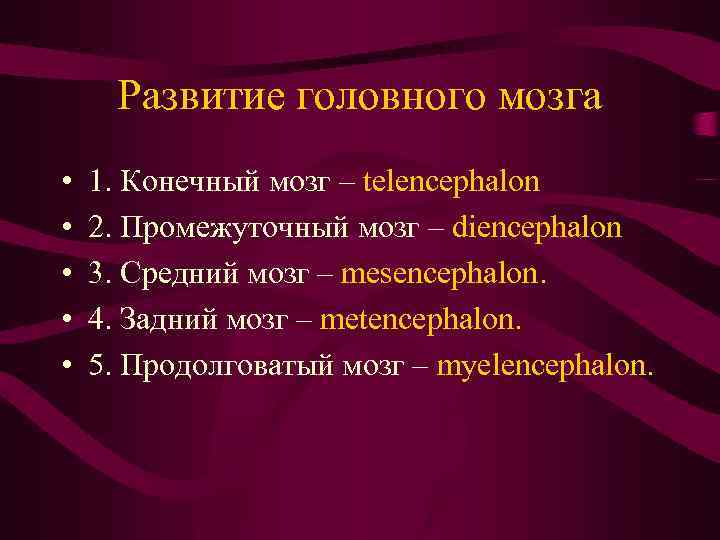 Развитие головного мозга

• 1. Конечный мозг – telencephalon
• 2. Промежуточный мозг – diencephalon
• 3. Средний мозг – mesencephalon.
• 4. Задний мозг – metencephalon.
• 5. Продолговатый мозг – myelencephalon.